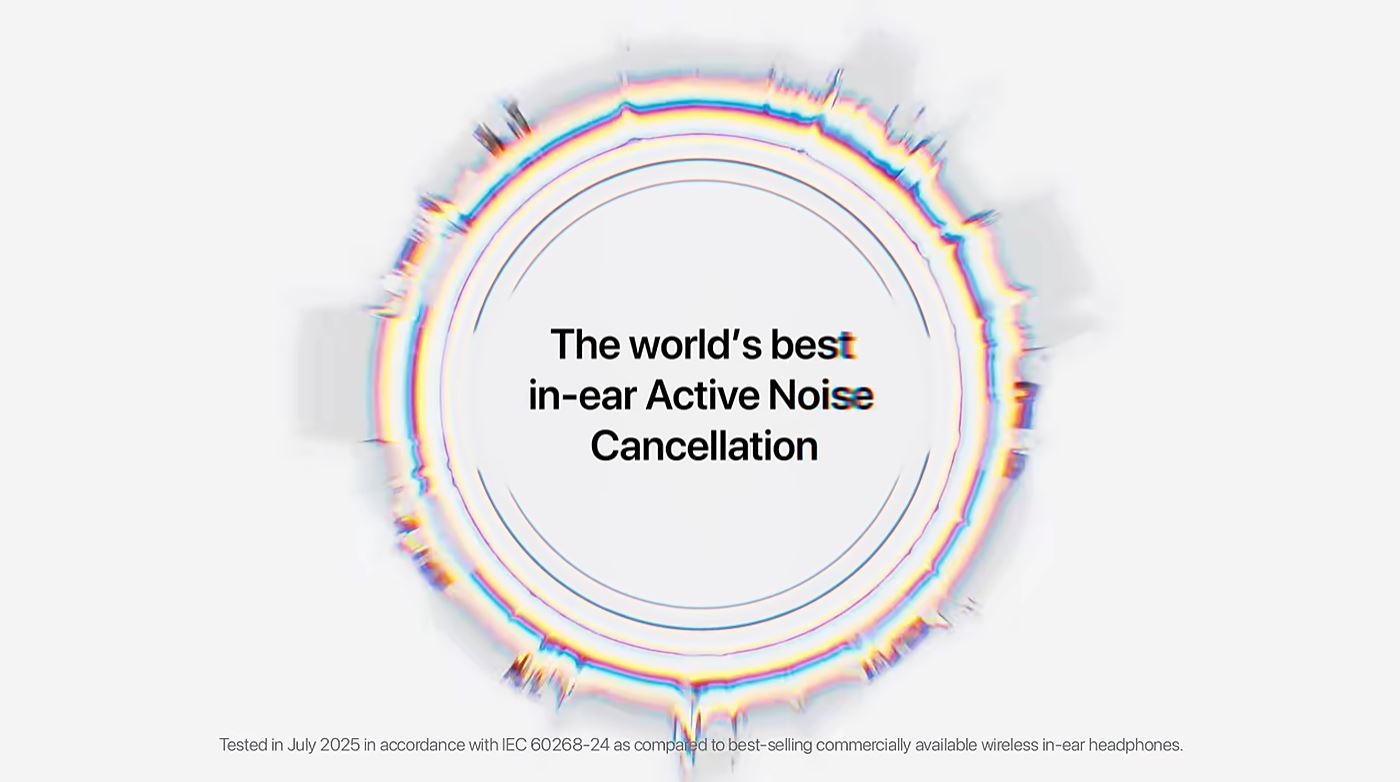 The world's best in-ear Active Noise Cancellation

Tested in July 2025 in accordance with IEC 60268-24 as compared to best-selling commercially available wireless in-ear headphones.